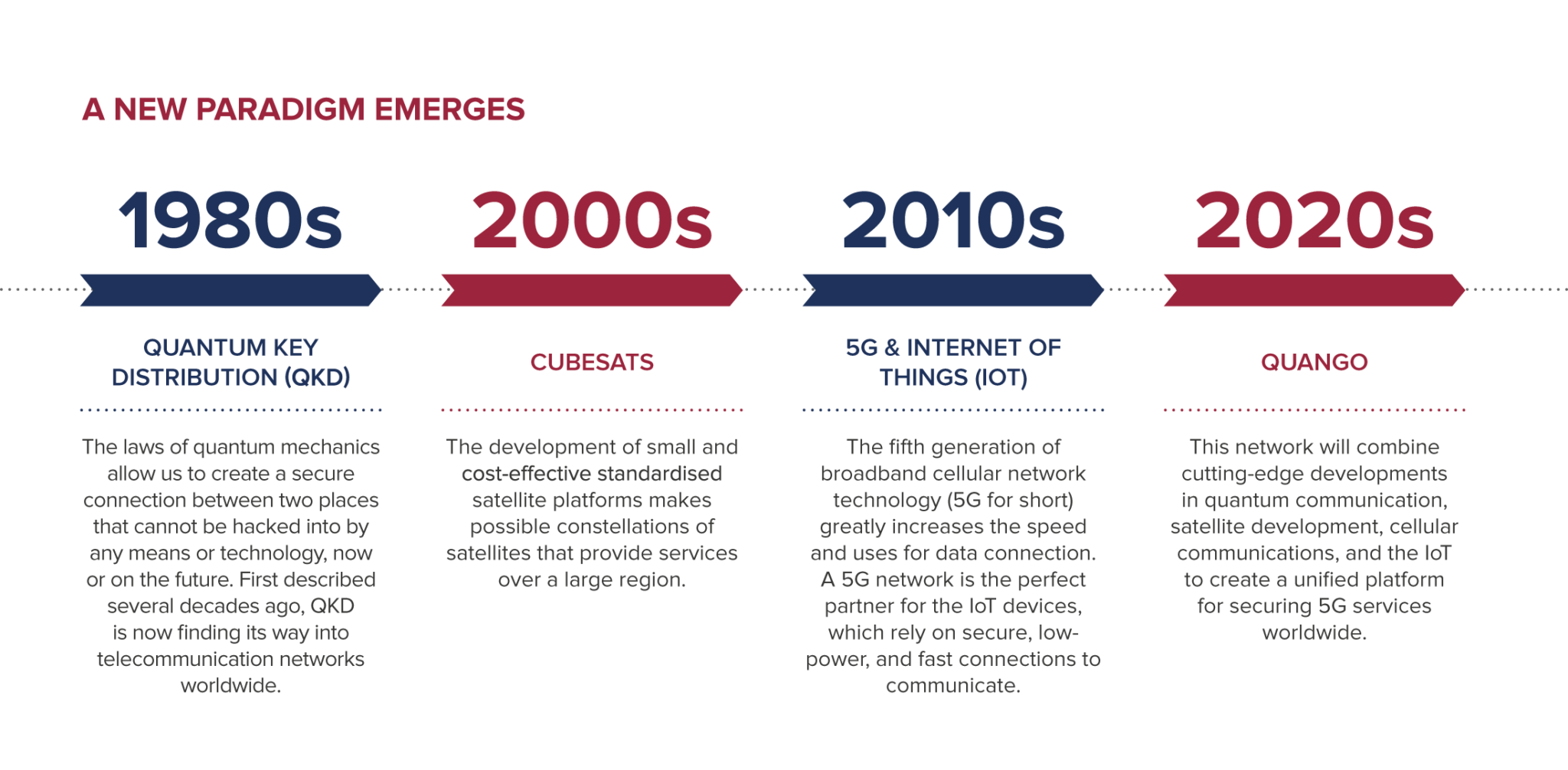 A NEW PARADIGM EMERGES

1980s

QUANTUM KEY DISTRIBUTION (QKD)

The laws of quantum mechanics allow us to create a secure connection between two places that cannot be hacked into by any means or technology, now or on the future. First described several decades ago, QKD is now finding its way into telecommunication networks worldwide.

2000s

CUBESATS

The development of small and cost-effective standardised satellite platforms makes possible constellations of satellites that provide services over a large region.

2010s

5G & INTERNET OF THINGS (IOT)

The fifth generation of broadband cellular network technology (5G for short) greatly increases the speed and uses for data connection. A 5G network is the perfect partner for the IoT devices, which rely on secure, low-power, and fast connections to communicate.

2020s

QUANGO

This network will combine cutting-edge developments in quantum communication, satellite development, cellular communications, and the IoT to create a unified platform for securing 5G services worldwide.